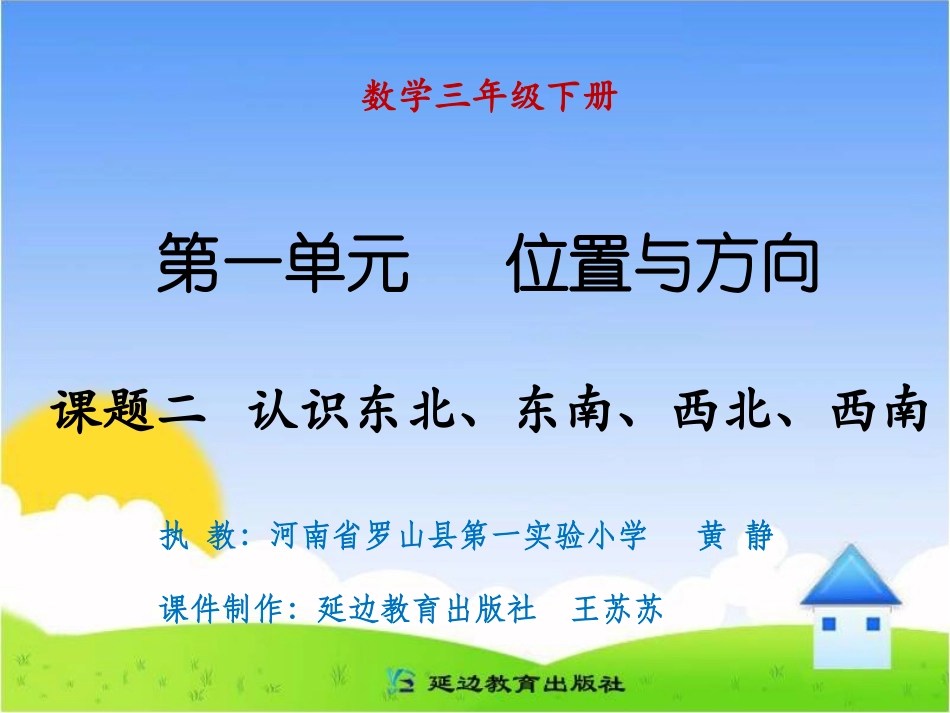 数学三年级下册

第一单元　　位置与方向

课题二　认识东北、东南、西北、西南

执　教：河南省罗山县第一实验小学　　黄　静

课件制作：延边教育出版社　王苏苏

延边教育出版社